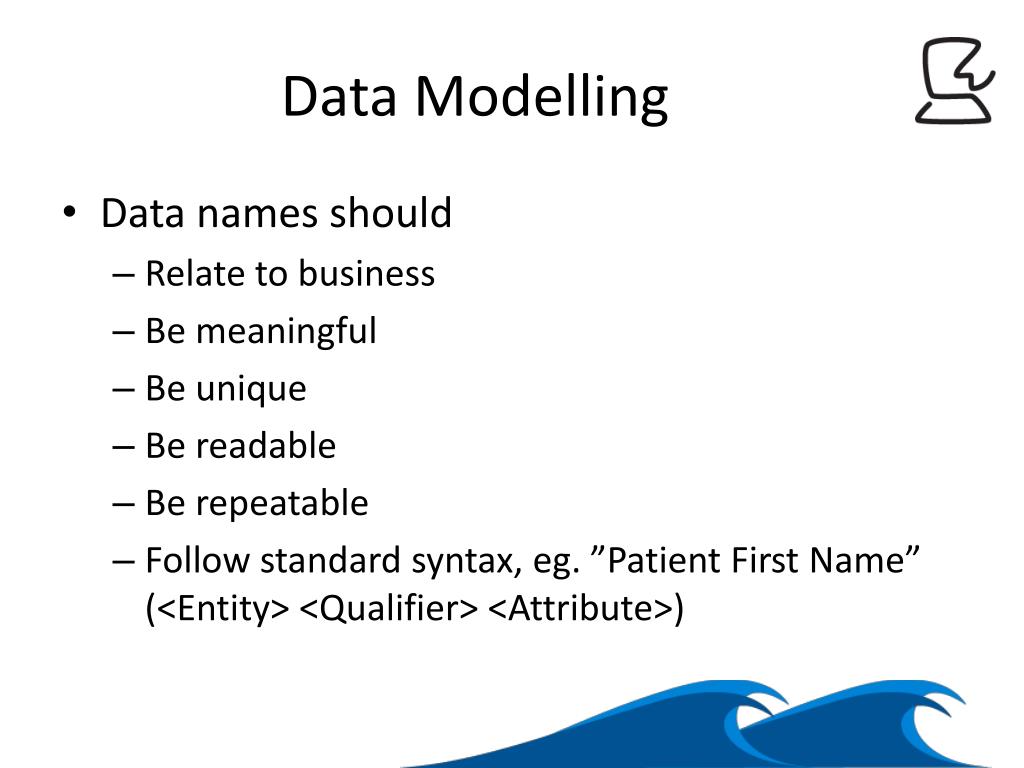 Data Modelling

• Data names should
– Relate to business
– Be meaningful
– Be unique
– Be readable
– Be repeatable
– Follow standard syntax, eg. ”Patient First Name” (<Entity> <Qualifier> <Attribute>)